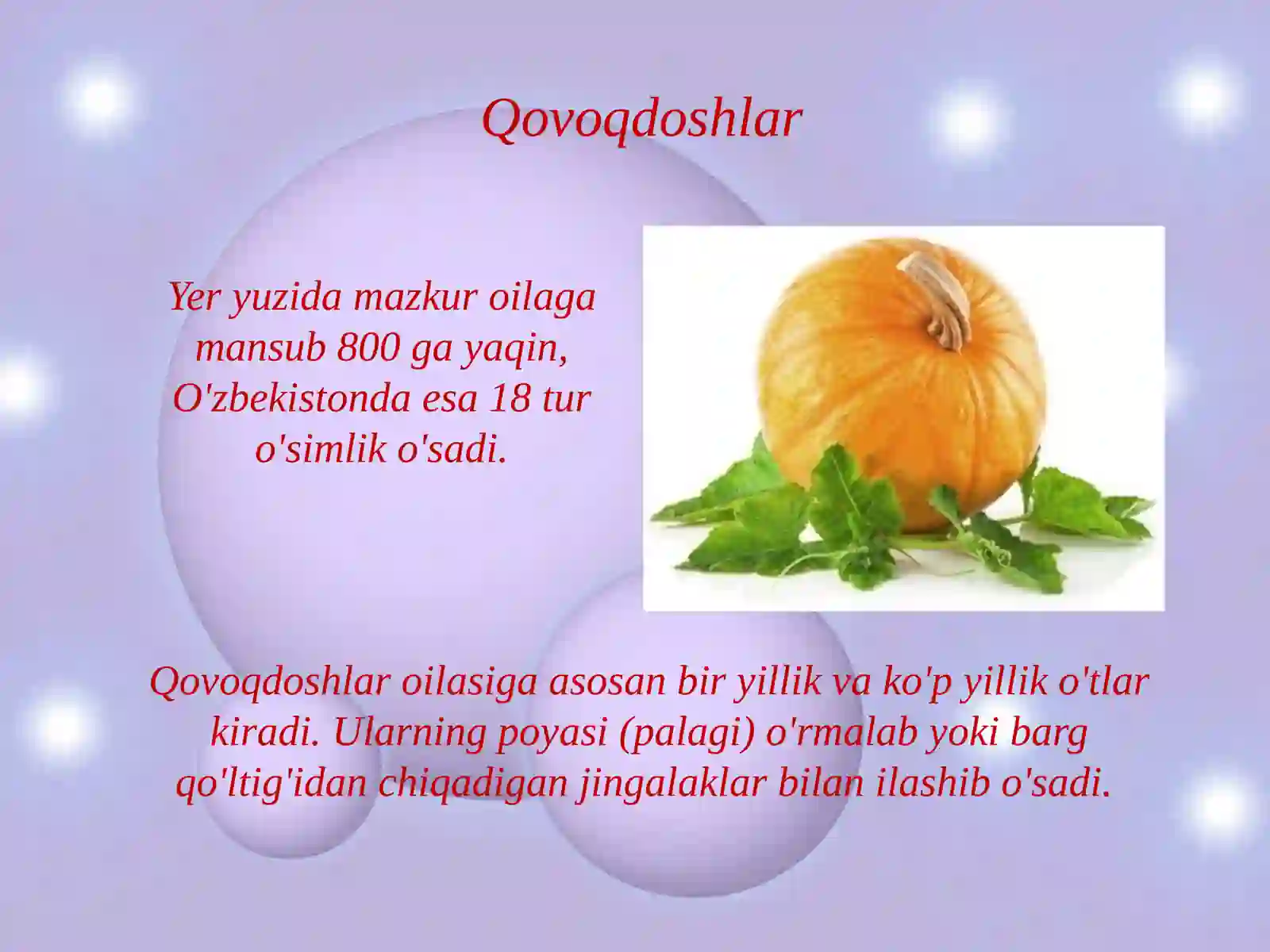 Qovoqdoshlar

Yer yuzida mazkur oilaga mansub 800 ga yaqin, O'zbekistonda esa 18 tur o'simlik o'sadi.

Qovoqdoshlar oilasiga asosan bir yillik va ko'p yillik o'tlar kiradi. Ularning poyasi (palagi) o'rmalab yoki barg qo'ltig'idan chiqadigan jingalaklar bilan ilashib o'sadi.